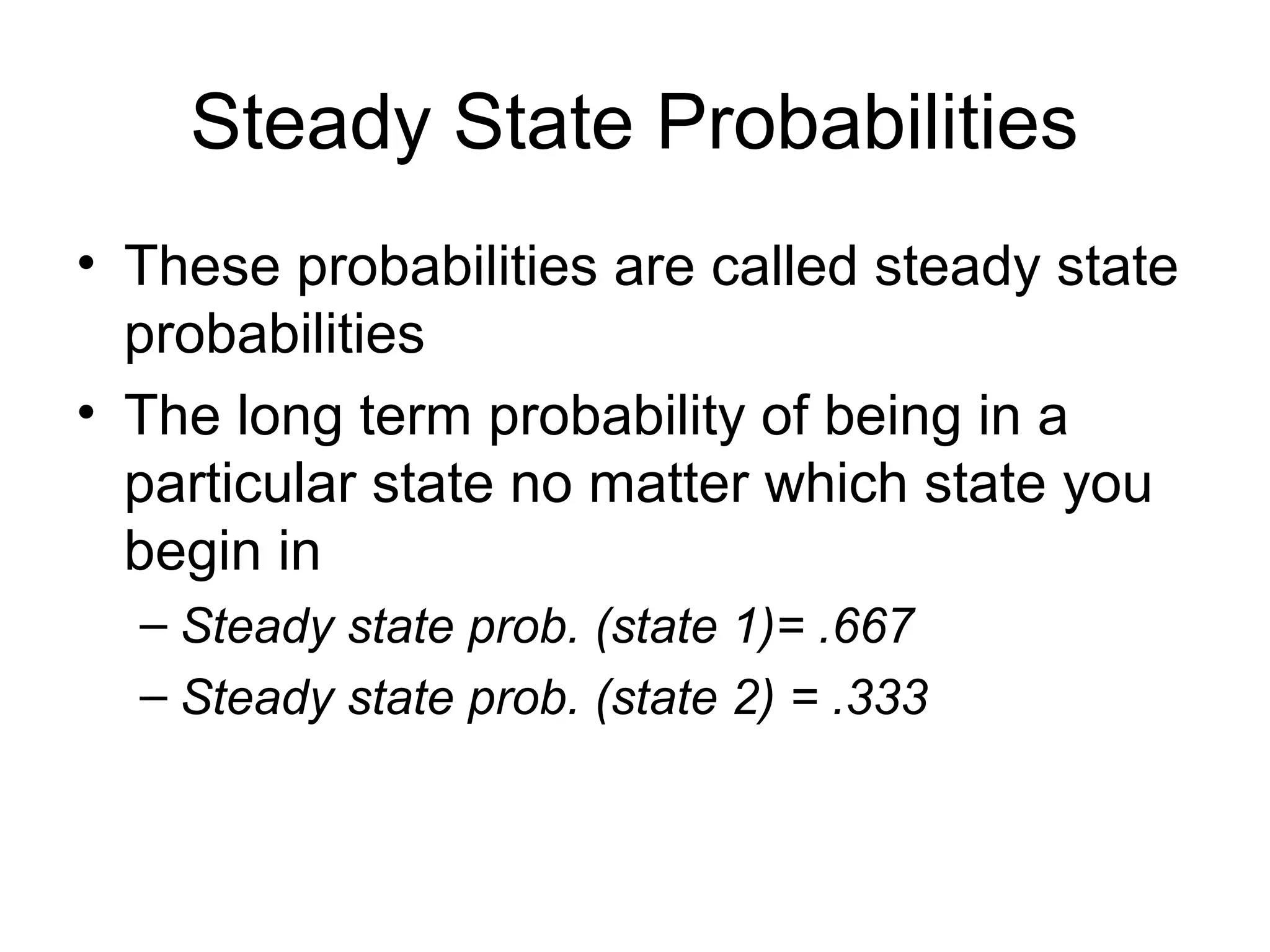 Steady State Probabilities

• These probabilities are called steady state probabilities

• The long term probability of being in a particular state no matter which state you begin in

– Steady state prob. (state 1)= .667

– Steady state prob. (state 2) = .333